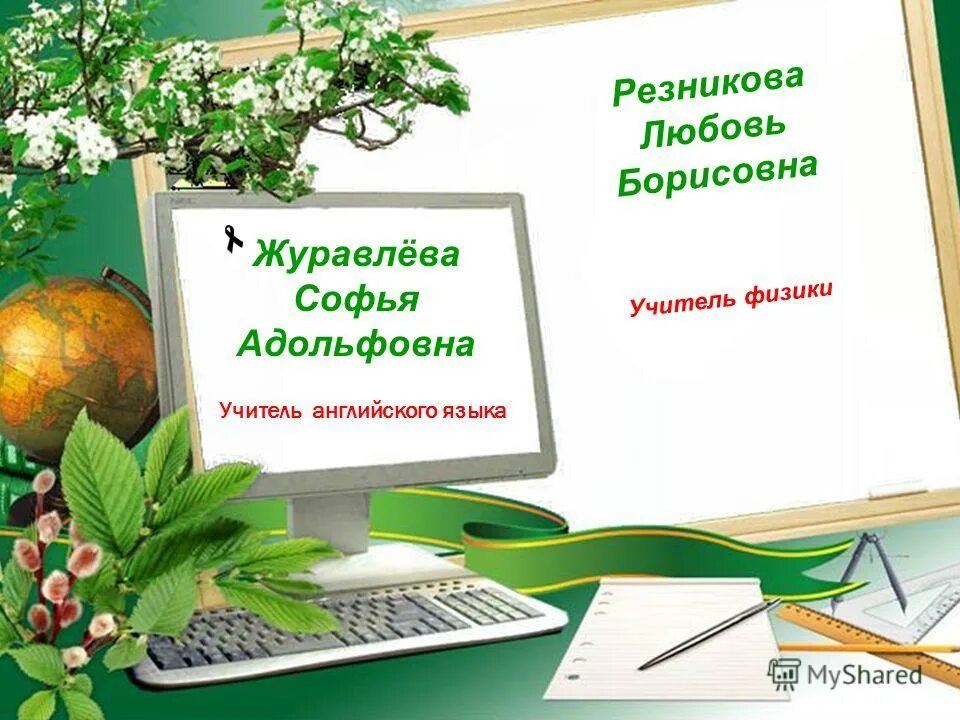 Резникова
Любовь
Борисовна

Учитель физики

Журавлёва
Софья
Адольфовна

Учитель английского языка

MyShared